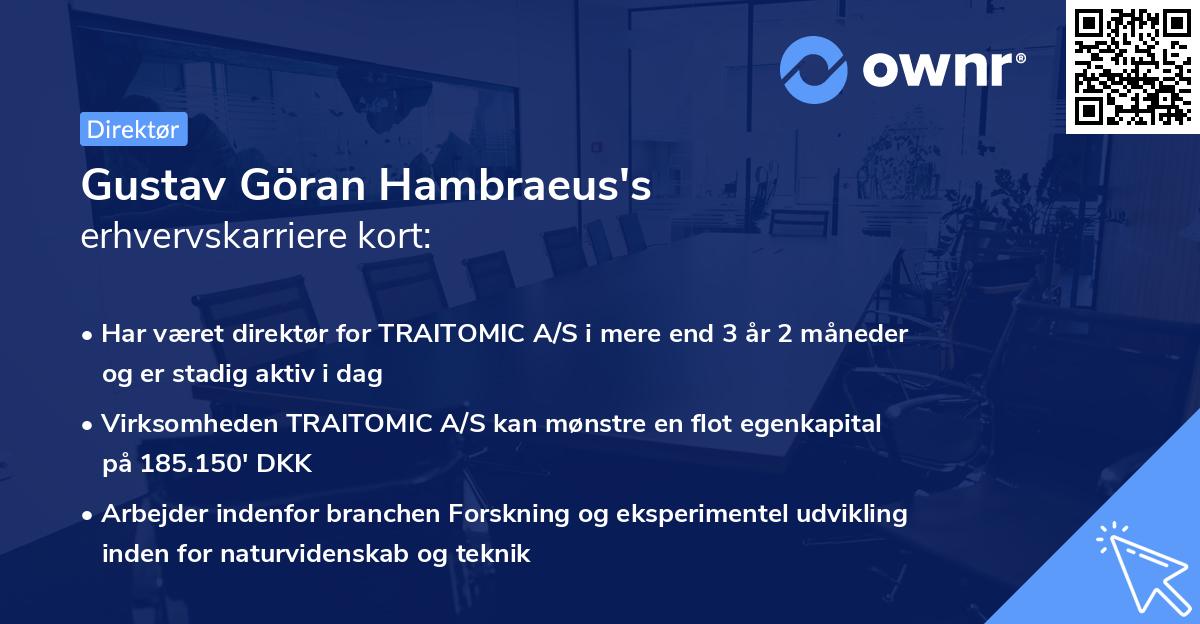 ownr®

Direktør

Gustav Göran Hambraeus's
erhvervskarriere kort:

• Har været direktør for TRAITOMIC A/S i mere end 3 år 2 måneder og er stadig aktiv i dag

• Virksomheden TRAITOMIC A/S kan mønstre en flot egenkapital på 185.150' DKK

• Arbejder indenfor branchen Forskning og eksperimentel udvikling inden for naturvidenskab og teknik